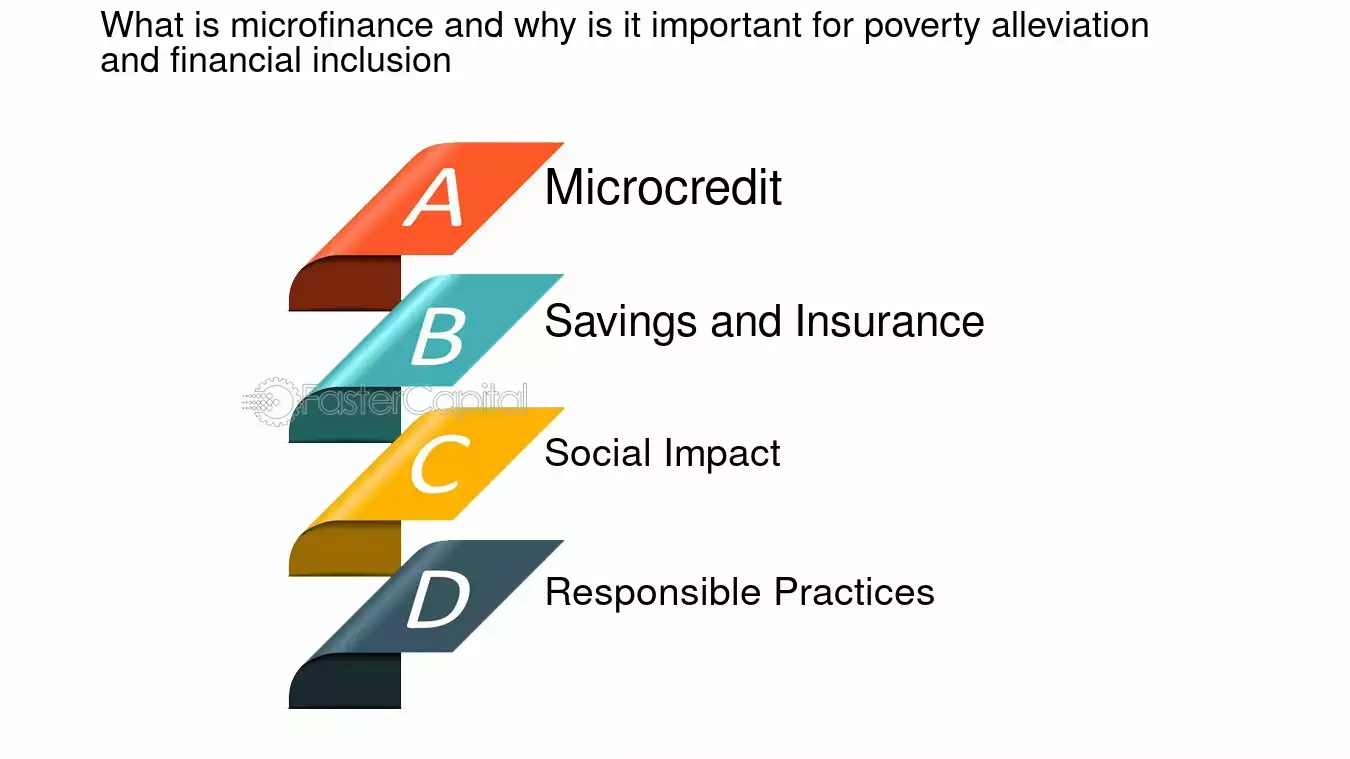 What is microfinance and why is it important for poverty alleviation and financial inclusion

A
Microcredit

B
Savings and Insurance

FasterCapital

C
Social Impact

D
Responsible Practices